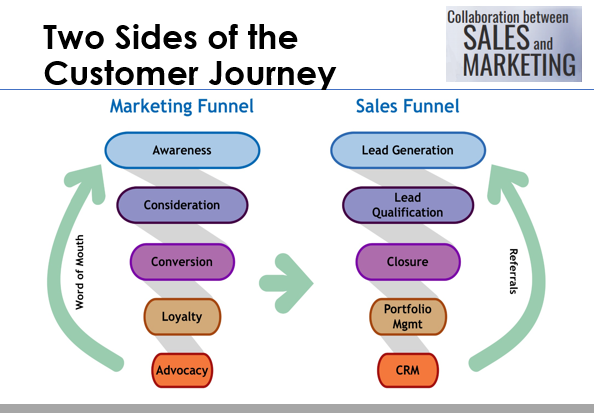 Two Sides of the Customer Journey

Collaboration between SALES and MARKETING

Marketing Funnel

Awareness

Consideration

Conversion

Loyalty

Advocacy

Word of Mouth

Sales Funnel

Lead Generation

Lead Qualification

Closure

Portfolio Mgmt

CRM

Referrals